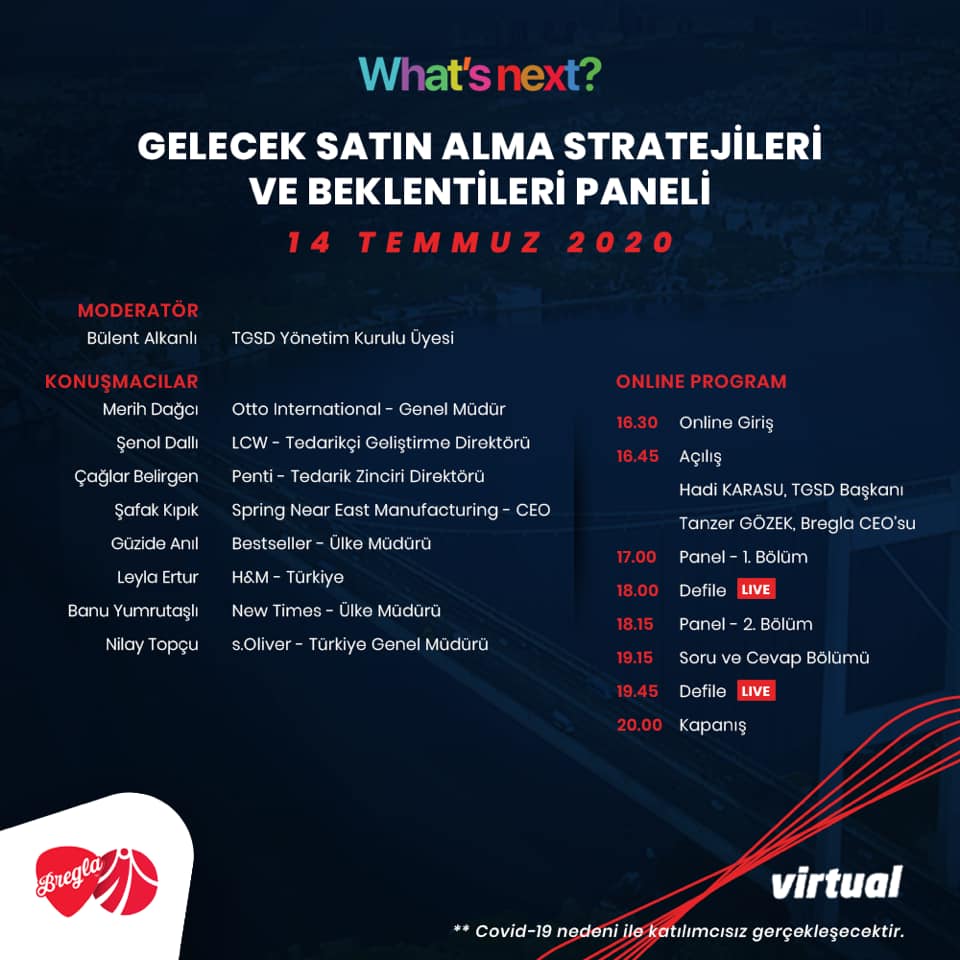 What's next?

GELECEK SATIN ALMA STRATEJİLERİ VE BEKLENTİLERİ PANELİ

14 TEMMUZ 2020

MODERATÖR

Bülent Alkanlı TGSD Yönetim Kurulu Üyesi

KONUŞMACILAR

Merih Dağcı Otto International - Genel Müdür

Şenol Dallı LCW - Tedarikçi Geliştirme Direktörü

Çağlar Belirgen Penti - Tedarik Zinciri Direktörü

Şafak Kıpık Spring Near East Manufacturing - CEO

Güzide Anıl Bestseller - Ülke Müdürü

Leyla Ertur H&M - Türkiye

Banu Yumrutaşlı New Times - Ülke Müdürü

Nilay Topçu s.Oliver - Türkiye Genel Müdürü

ONLINE PROGRAM

16.30 Online Giriş

16.45 Açılış

Hadi KARASU, TGSD Başkanı

Tanzer GÖZEK, Bregla CEO'su

17.00 Panel - 1. Bölüm

18.00 Defile LIVE

18.15 Panel - 2. Bölüm

19.15 Soru ve Cevap Bölümü

19.45 Defile LIVE

20.00 Kapanış

Bregla

virtual

** Covid-19 nedeni ile katılımcısız gerçekleşecektir.